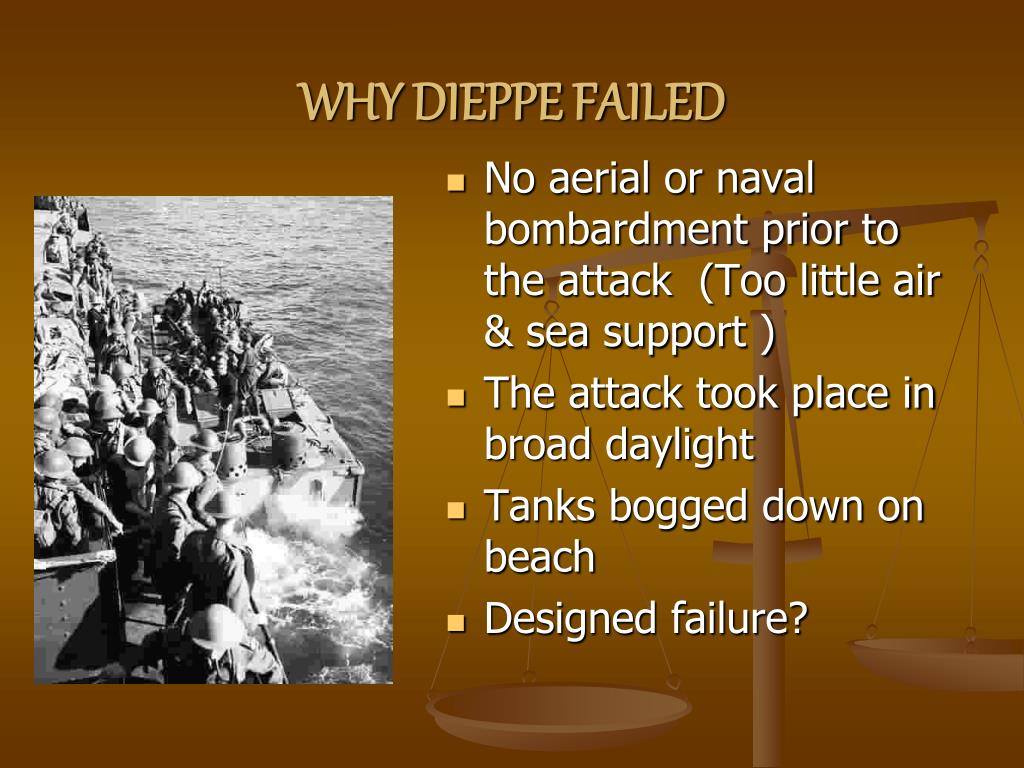 WHY DIEPPE FAILED

- No aerial or naval bombardment prior to the attack  (Too little air & sea support )
- The attack took place in broad daylight
- Tanks bogged down on beach
- Designed failure?